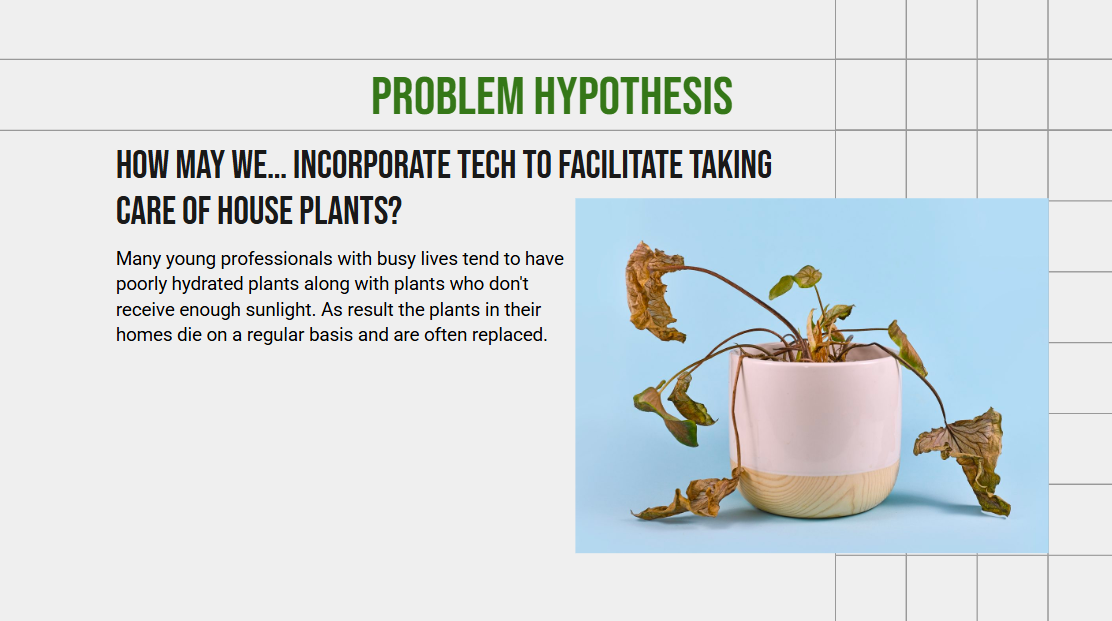 PROBLEM HYPOTHESIS

HOW MAY WE... INCORPORATE TECH TO FACILITATE TAKING CARE OF HOUSE PLANTS?

Many young professionals with busy lives tend to have poorly hydrated plants along with plants who don't receive enough sunlight. As result the plants in their homes die on a regular basis and are often replaced.